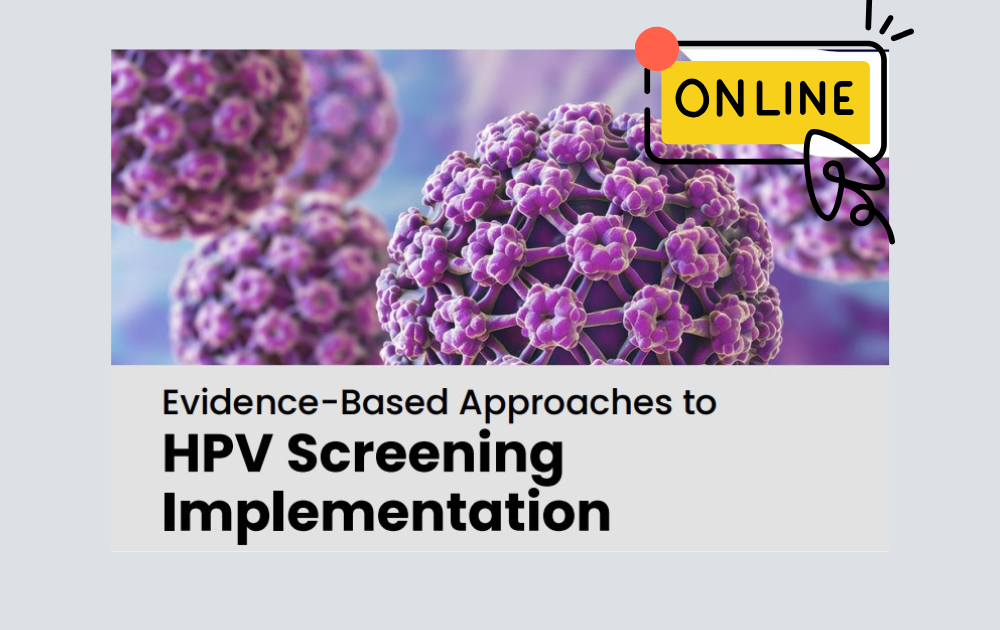 ONLINE

Evidence-Based Approaches to
HPV Screening Implementation